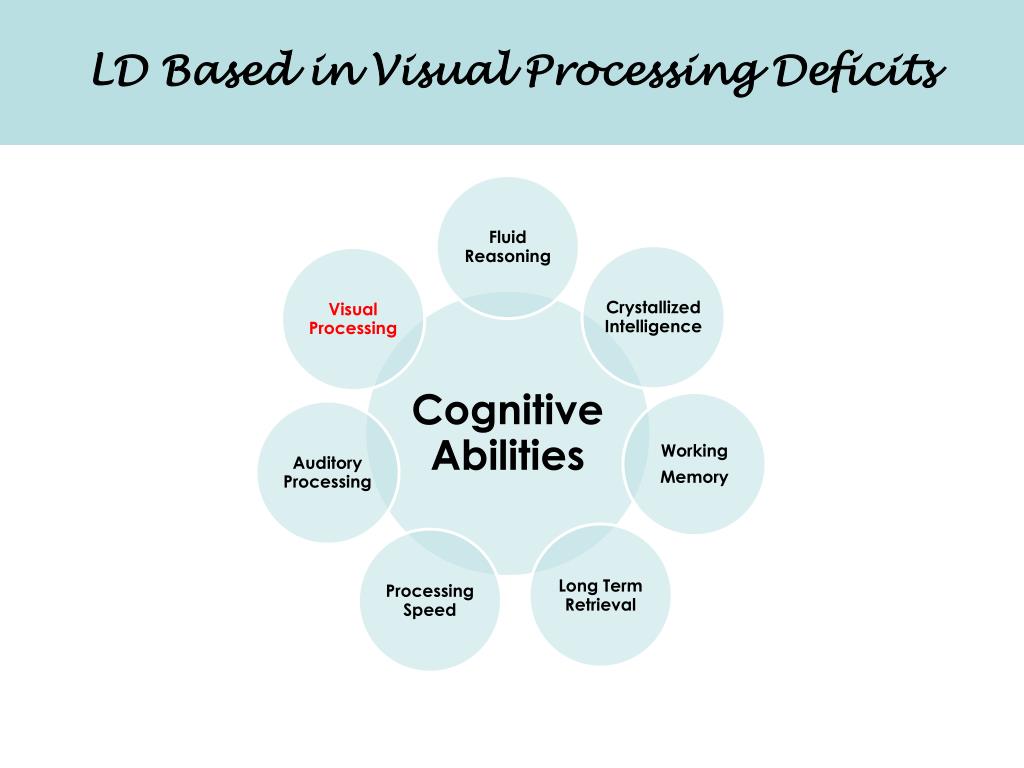 LD Based in Visual Processing Deficits

Cognitive Abilities

Fluid Reasoning

Crystallized Intelligence

Working Memory

Long Term Retrieval

Processing Speed

Auditory Processing

Visual Processing